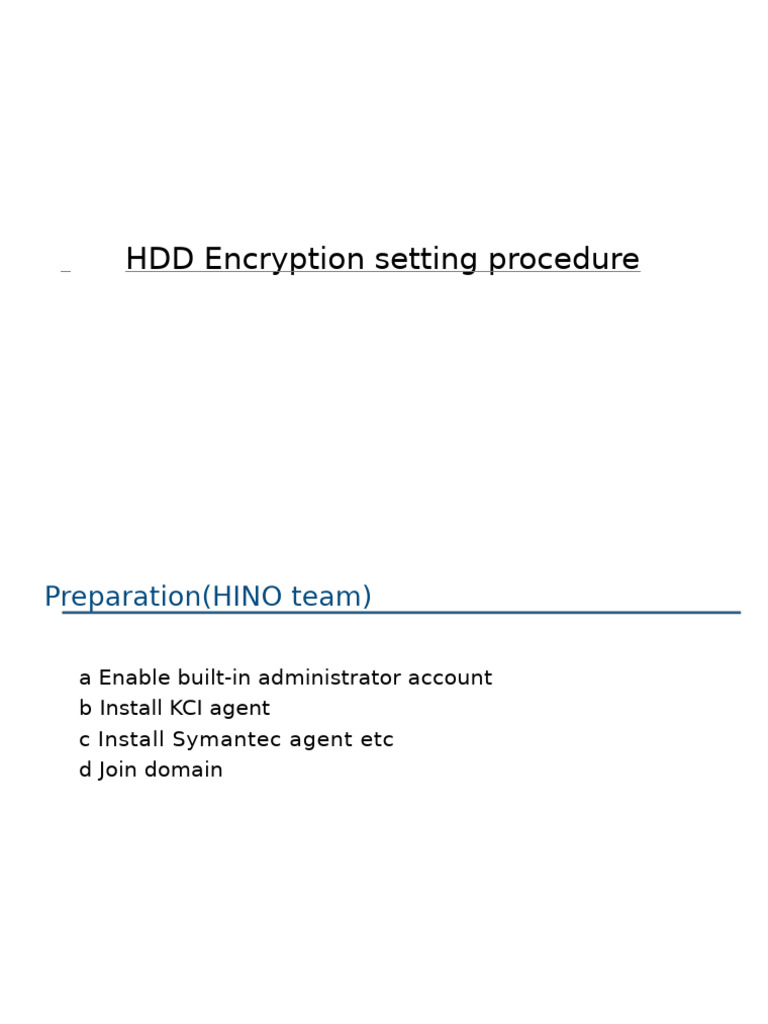 HDD Encryption setting procedure

Preparation(HINO team)

a Enable built-in administrator account
b Install KCI agent
c Install Symantec agent etc
d Join domain